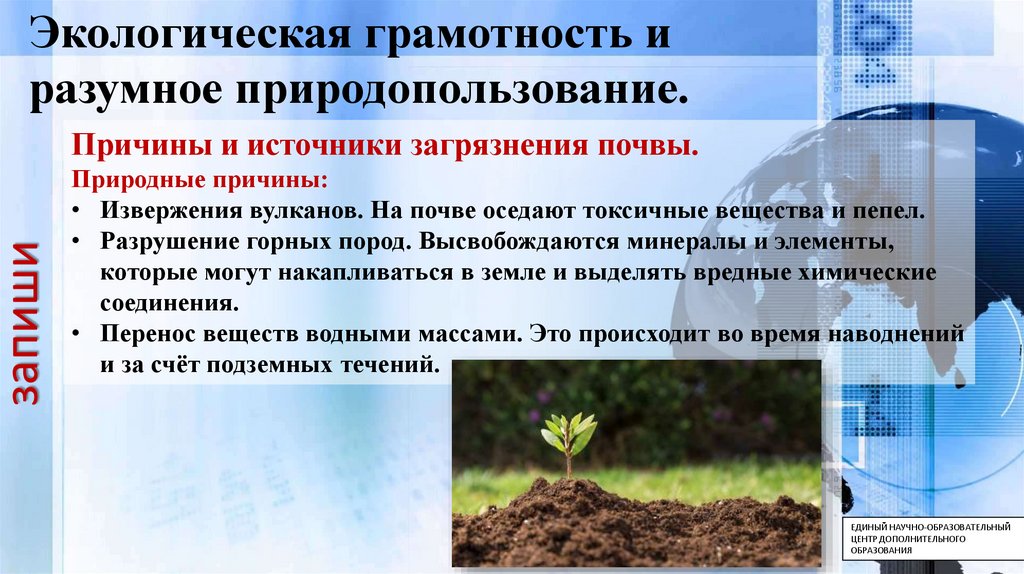 Экологическая грамотность и разумное природопользование.

запиши

Причины и источники загрязнения почвы.
Природные причины:
• Извержения вулканов. На почве оседают токсичные вещества и пепел.
• Разрушение горных пород. Высвобождаются минералы и элементы, которые могут накапливаться в земле и выделять вредные химические соединения.
• Перенос веществ водными массами. Это происходит во время наводнений и за счёт подземных течений.

ЕДИНЫЙ НАУЧНО-ОБРАЗОВАТЕЛЬНЫЙ ЦЕНТР ДОПОЛНИТЕЛЬНОГО ОБРАЗОВАНИЯ